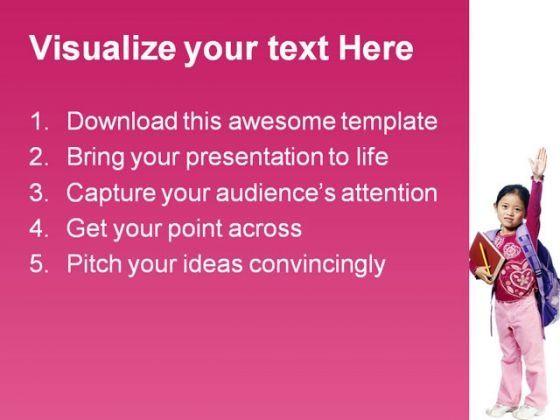 Visualize your text Here

1. Download this awesome template
2. Bring your presentation to life
3. Capture your audience's attention
4. Get your point across
5. Pitch your ideas convincingly